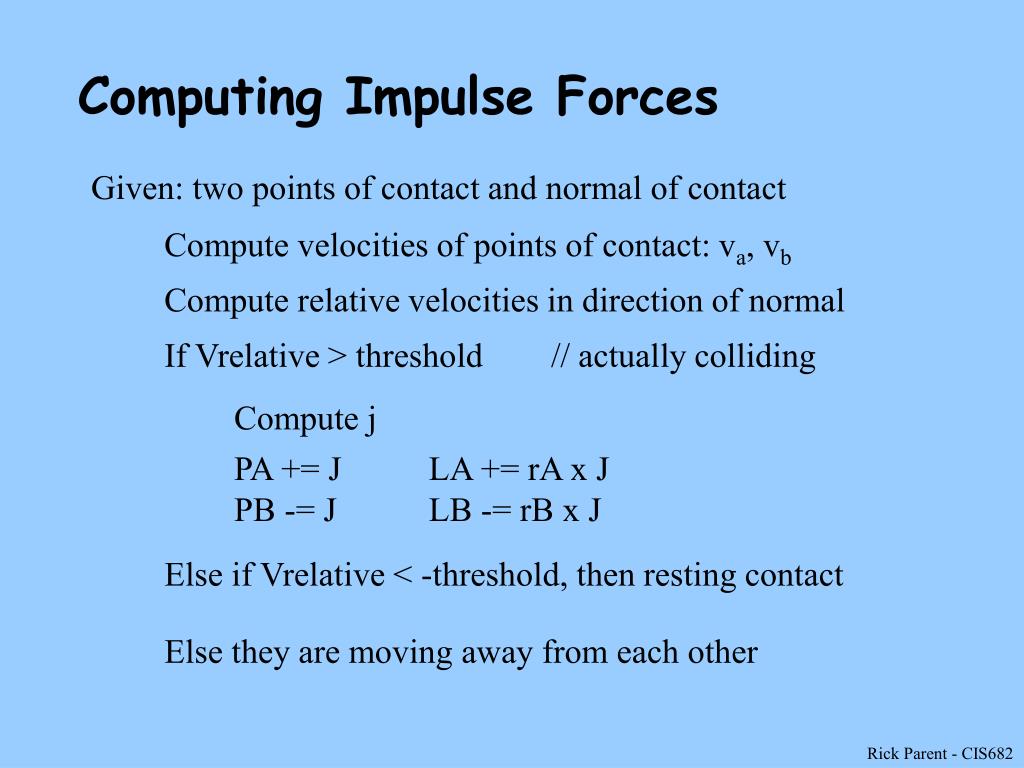 Computing Impulse Forces

Given: two points of contact and normal of contact

Compute velocities of points of contact: $v_a$, $v_b$

Compute relative velocities in direction of normal

If Vrelative > threshold // actually colliding

Compute j

PA += J LA += rA x J
PB -= J LB -= rB x J

Else if Vrelative < -threshold, then resting contact

Else they are moving away from each other

Rick Parent - CIS682